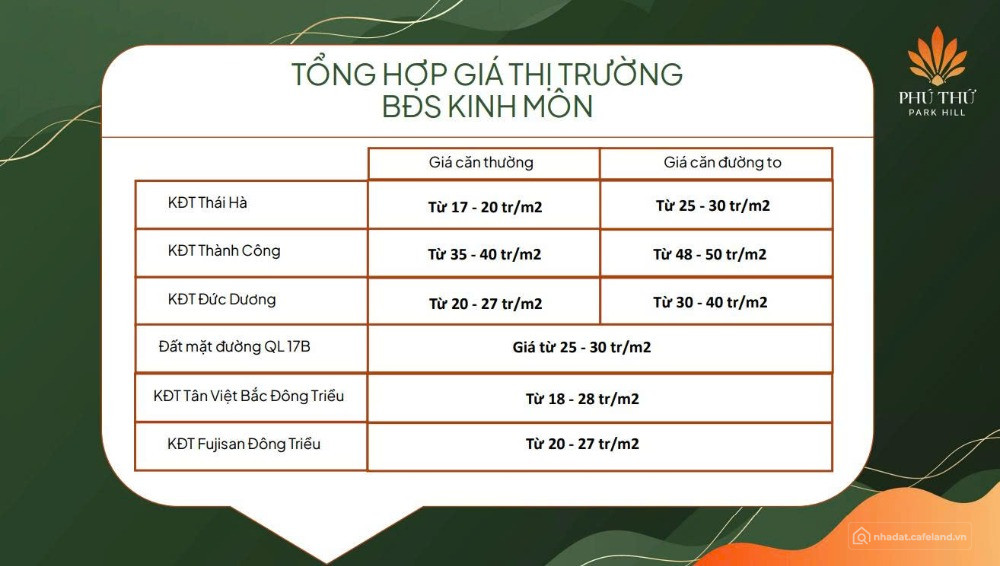 TỔNG HỢP GIÁ THỊ TRƯỜNG
BĐS KINH MÔN

PHÚ THỨ
PARK HILL

|  | Giá căn thường | Giá căn đường to |
|---|---|---|
| KĐT Thái Hà | Từ 17 - 20 tr/m2 | Từ 25 - 30 tr/m2 |
| KĐT Thành Công | Từ 35 - 40 tr/m2 | Từ 48 - 50 tr/m2 |
| KĐT Đức Dương | Từ 20 - 27 tr/m2 | Từ 30 - 40 tr/m2 |
| Đất mặt đường QL 17B | Giá từ 25 - 30 tr/m2 |  |
| KĐT Tân Việt Bắc Đông Triều | Từ 18 - 28 tr/m2 |  |
| KĐT Fujisan Đông Triều | Từ 20 - 27 tr/m2 |  |

nhadat.cafeland.vn